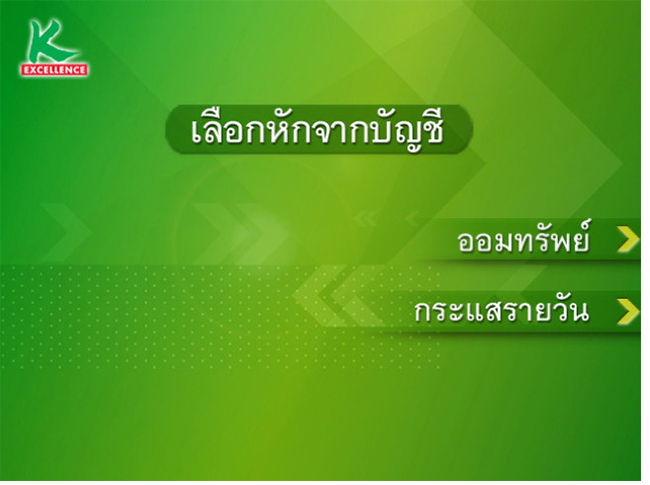 K
EXCELLENCE

เลือกหักจากบัญชี

ออมทรัพย์

กระแสรายวัน